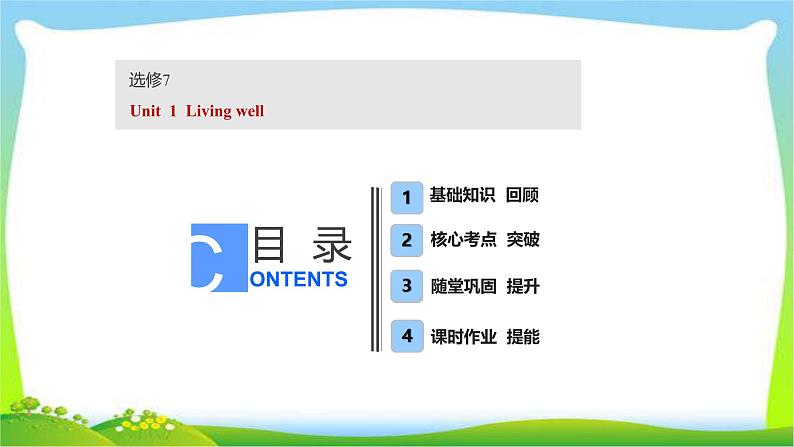 选修7
Unit 1 Living well

目 录
CONTENTS

1 基础知识 回顾
2 核心考点 突破
3 随堂巩固 提升
4 课时作业 提能